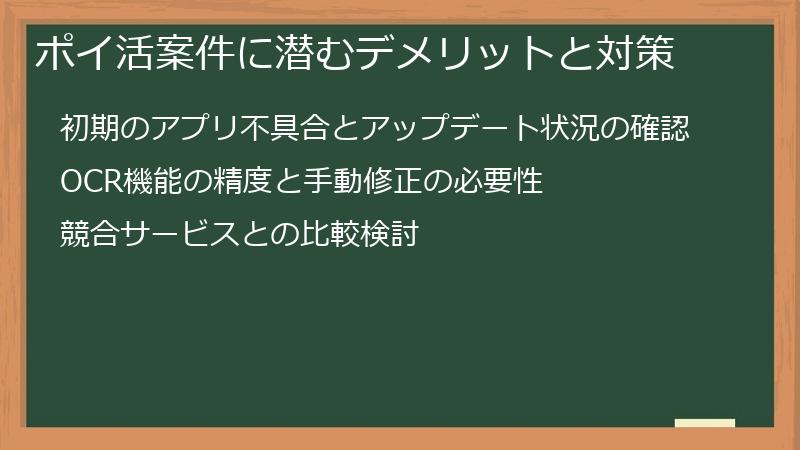 ポイ活案件に潜むデメリットと対策

初期のアプリ不具合とアップデート状況の確認

OCR機能の精度と手動修正の必要性

競合サービスとの比較検討